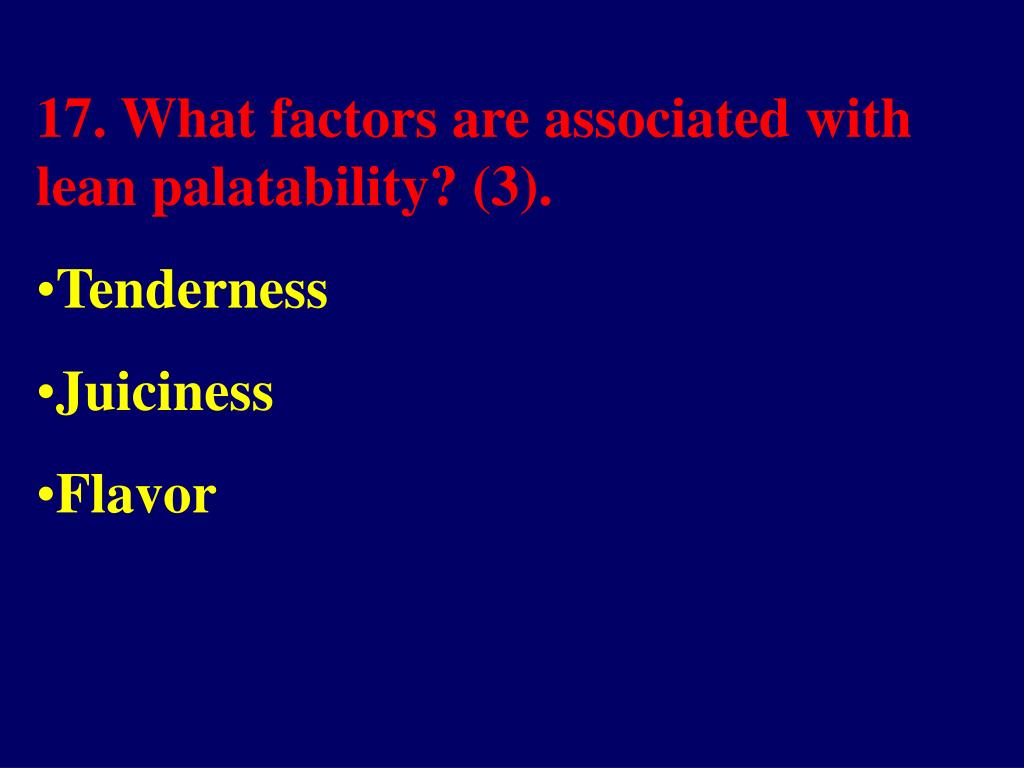 17. What factors are associated with lean palatability? (3).

•Tenderness

•Juiciness

•Flavor